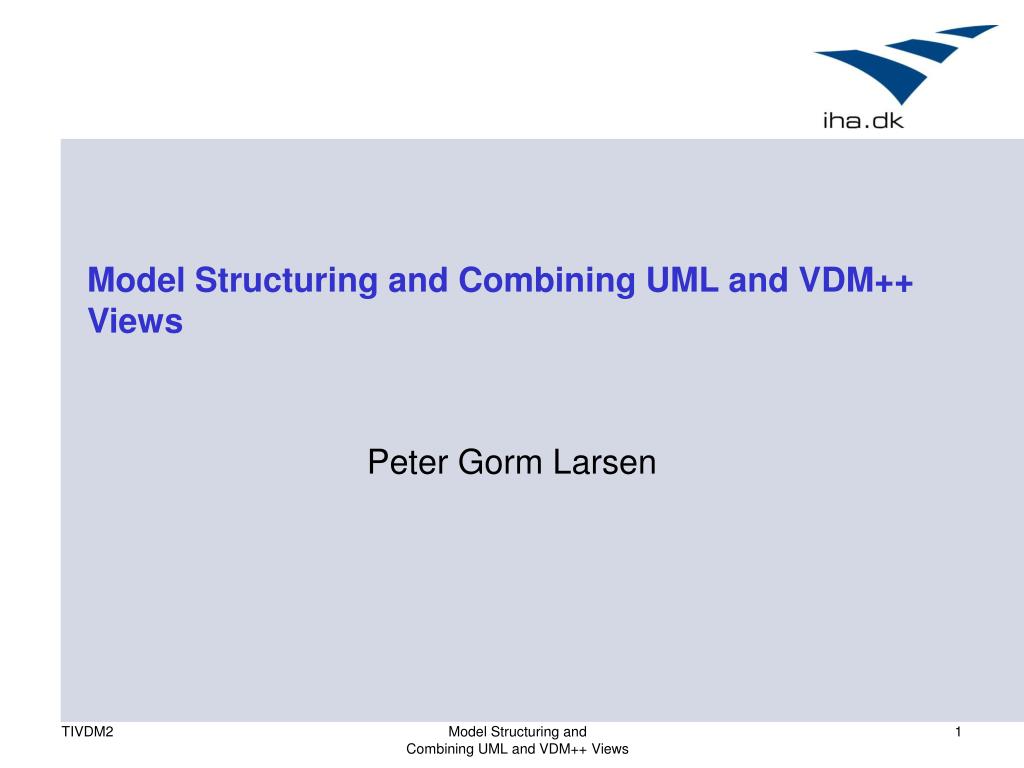 iha.dk

Model Structuring and Combining UML and VDM++ Views

Peter Gorm Larsen

TIVDM2

Model Structuring and Combining UML and VDM++ Views

1